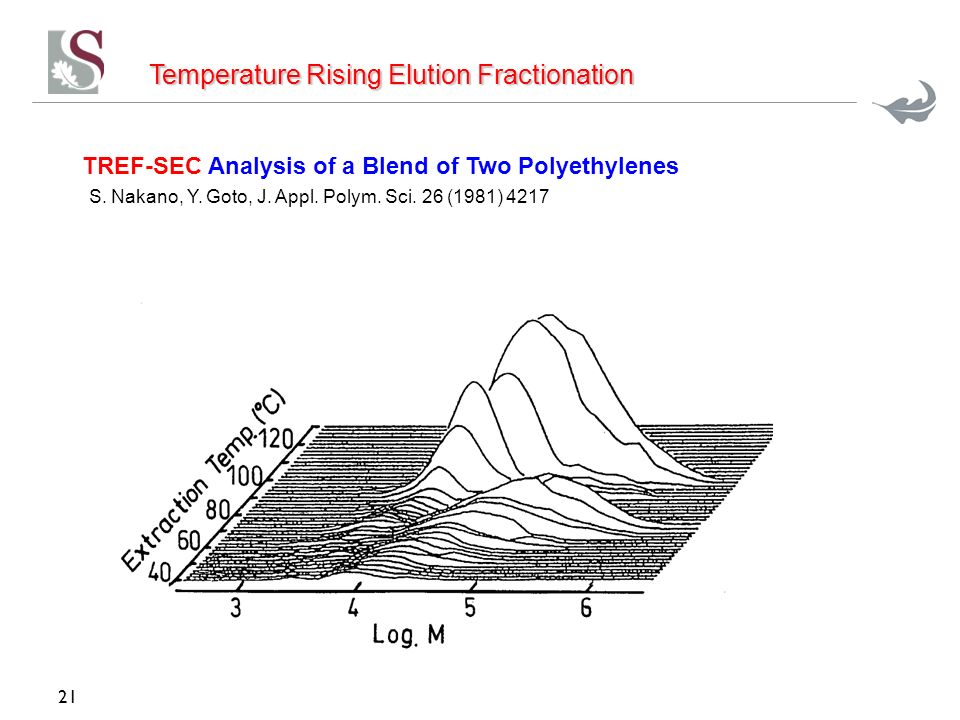 S

Temperature Rising Elution Fractionation

TREF-SEC Analysis of a Blend of Two Polyethylenes

S. Nakano, Y. Goto, J. Appl. Polym. Sci. 26 (1981) 4217

Extraction Temp. (°C)

120

100

80

60

40

3

4

5

6

Log. M

21